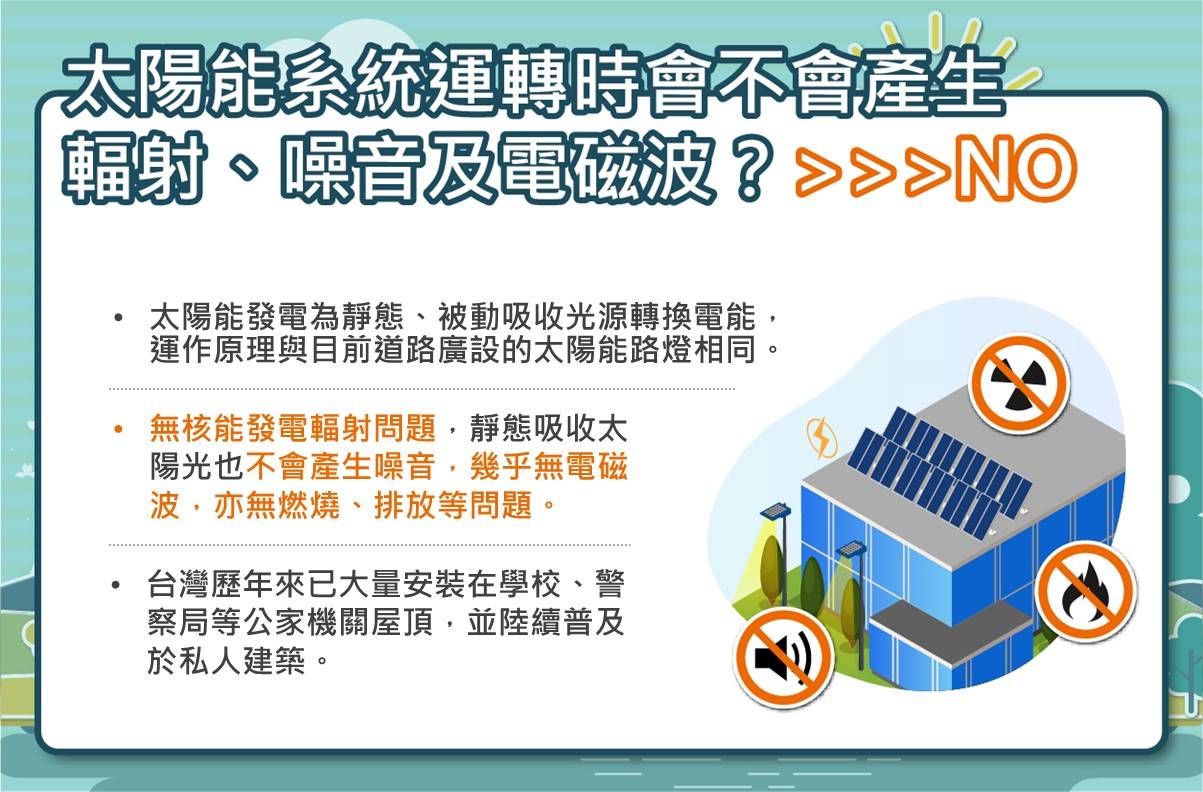 太陽能系統運轉時會不會產生輻射、噪音及電磁波？>>>NO

• 太陽能發電為靜態、被動吸收光源轉換電能，運作原理與目前道路廣設的太陽能路燈相同。

• 無核能發電輻射問題，靜態吸收太陽光也不會產生噪音，幾乎無電磁波，亦無燃燒、排放等問題。

• 台灣歷年來已大量安裝在學校、警察局等公家機關屋頂，並陸續普及於私人建築。